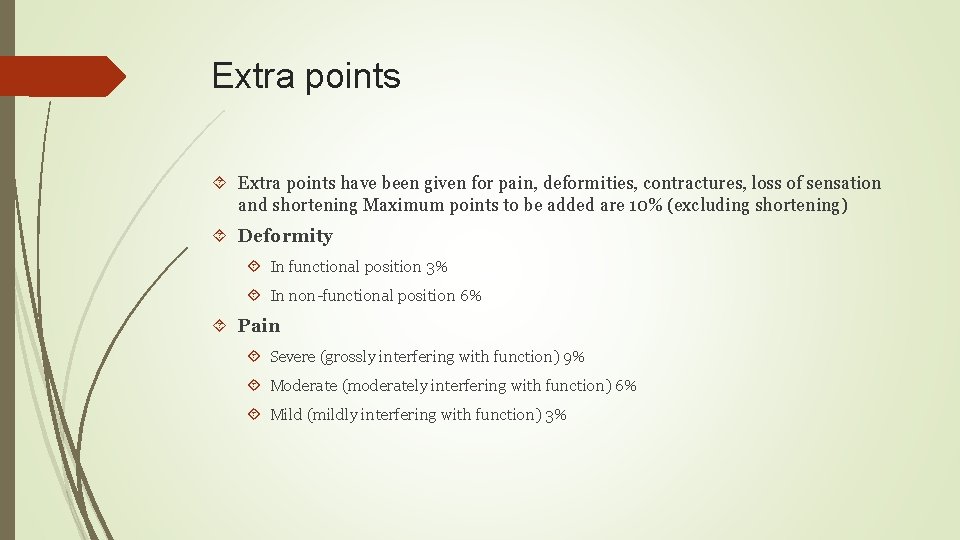 Extra points

Extra points have been given for pain, deformities, contractures, loss of sensation and shortening Maximum points to be added are 10% (excluding shortening)

Deformity

In functional position 3%

In non-functional position 6%

Pain

Severe (grossly interfering with function) 9%

Moderate (moderately interfering with function) 6%

Mild (mildly interfering with function) 3%